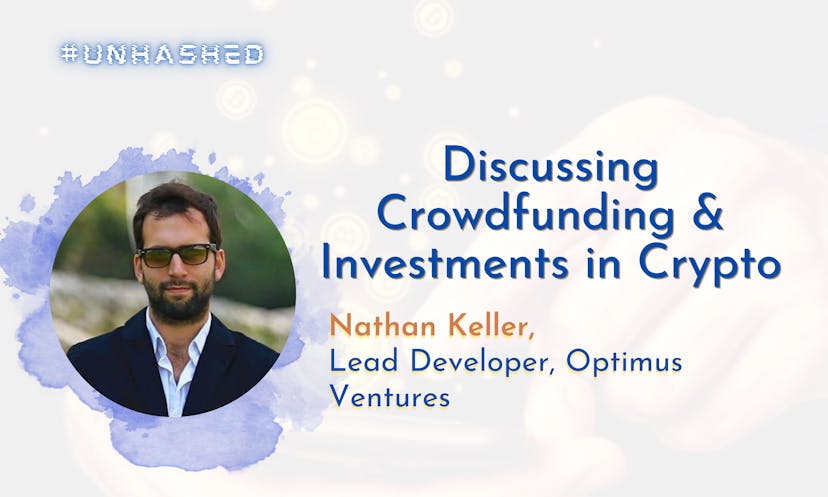 #UNHASHED

Discussing Crowdfunding & Investments in Crypto

Nathan Keller,
Lead Developer, Optimus Ventures